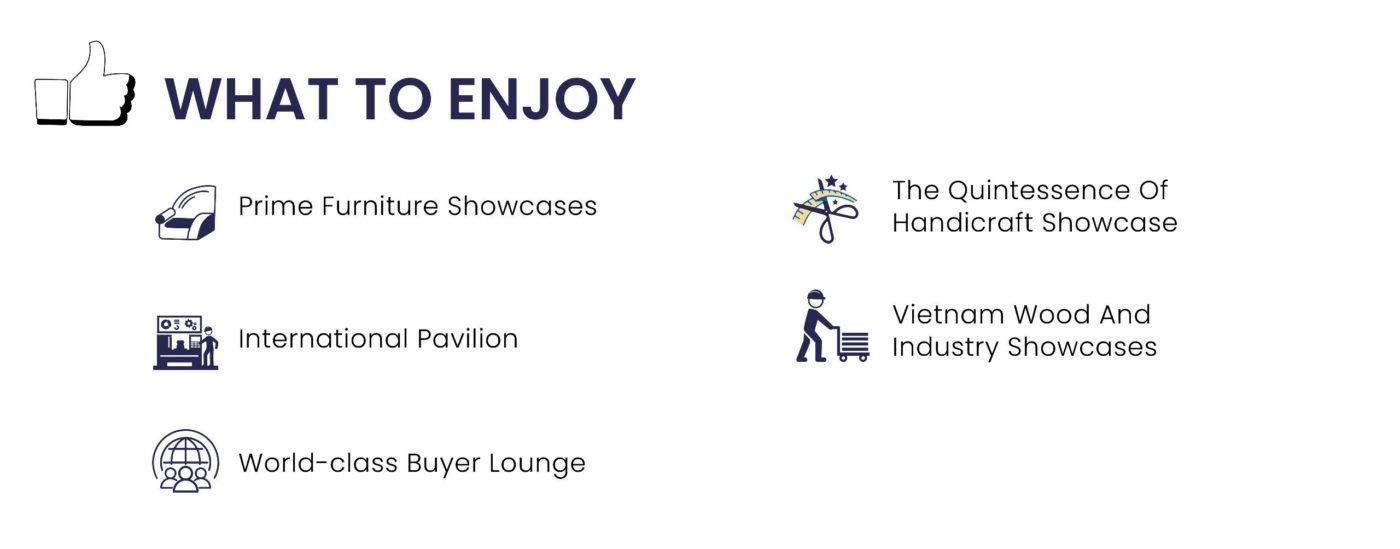 WHAT TO ENJOY

Prime Furniture Showcases

International Pavilion

World-class Buyer Lounge

The Quintessence Of Handicraft Showcase

Vietnam Wood And Industry Showcases